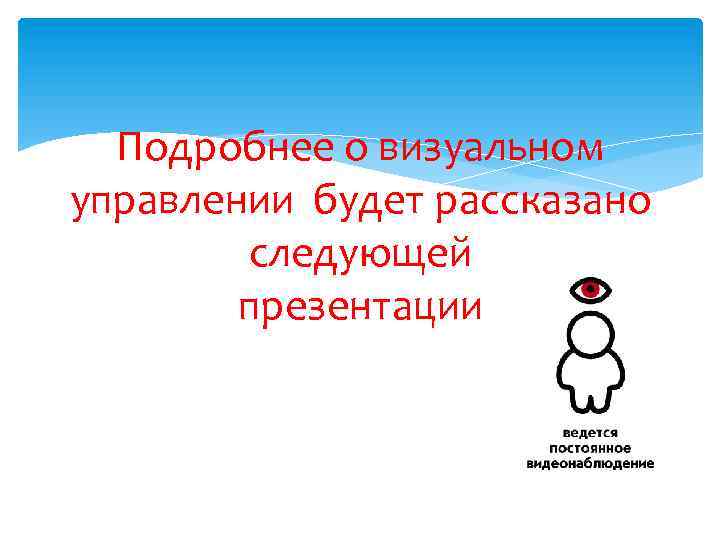 Подробнее о визуальном управлении будет рассказано следующей презентации

ведется постоянное видеонаблюдение